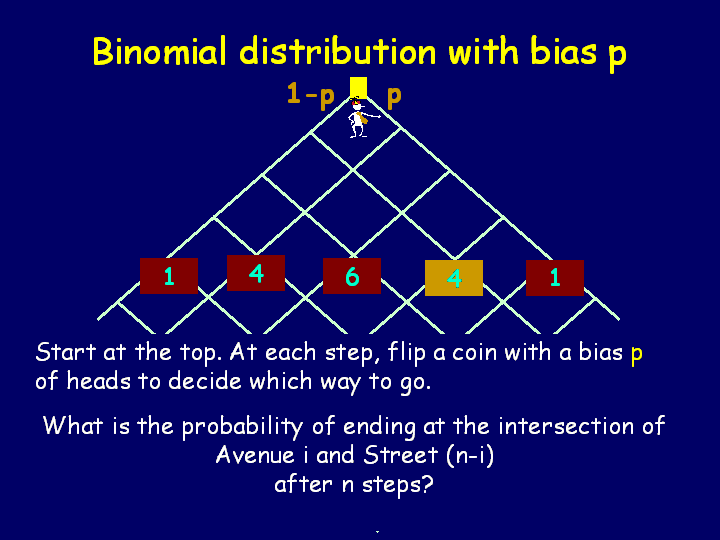 Binomial distribution with bias p

1-p p

1 4 6 4 1

Start at the top. At each step, flip a coin with a bias p of heads to decide which way to go.

What is the probability of ending at the intersection of Avenue i and Street (n-i) after n steps?